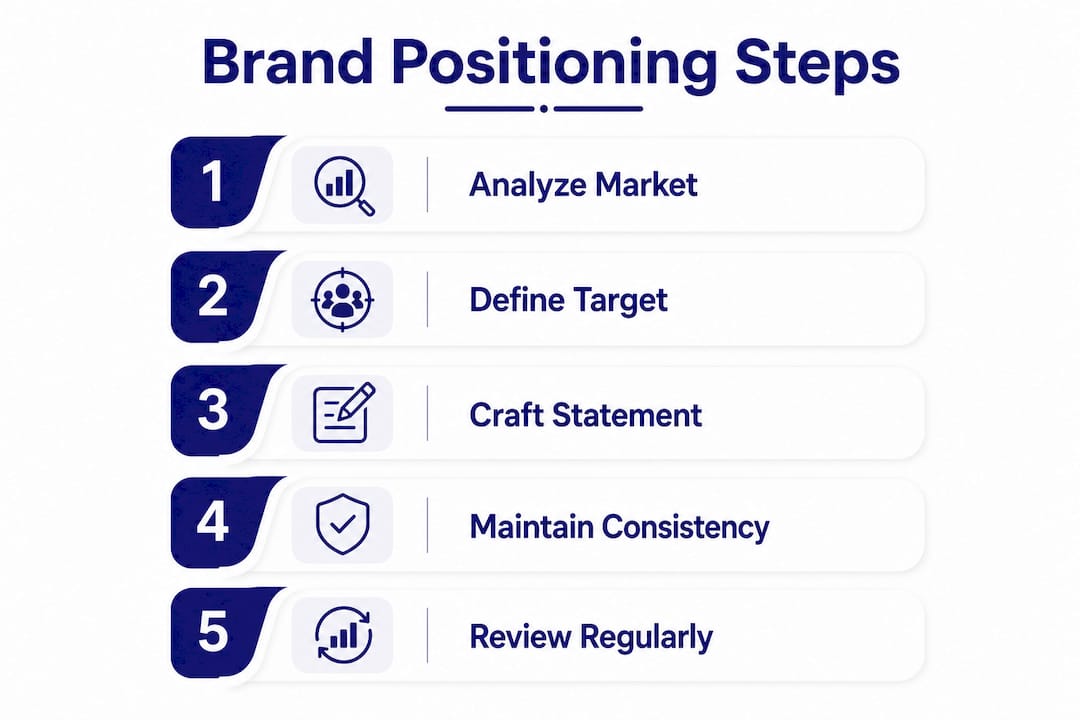 Brand Positioning Steps

1 Analyze Market

2 Define Target

3 Craft Statement

4 Maintain Consistency

5 Review Regularly